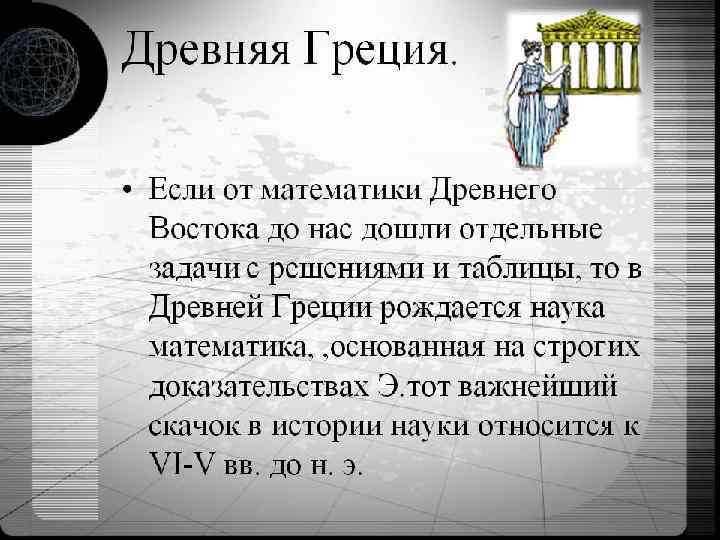 Древняя Греция.

• Если от математики Древнего Востока до нас дошли отдельные задачи с решениями и таблицы, то в Древней Греции рождается наука математика, ,основанная на строгих доказательствах Э.тот важнейший скачок в истории науки относится к VI-V вв. до н. э.